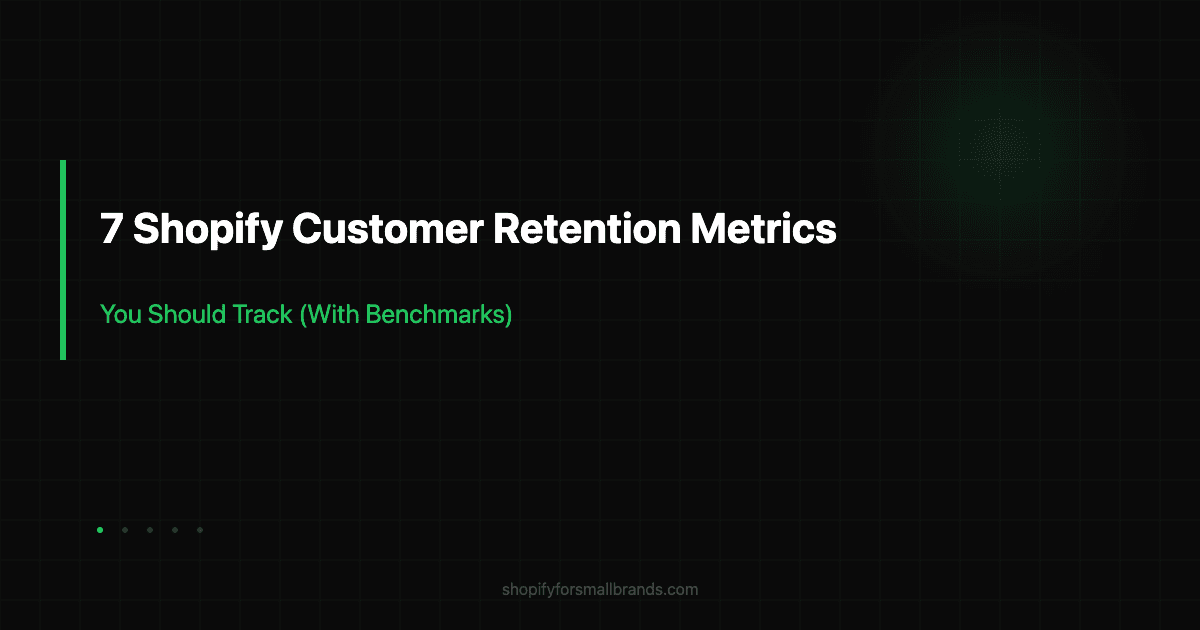 7 Shopify Customer Retention Metrics

You Should Track (With Benchmarks)

shopifyforsmallbrands.com